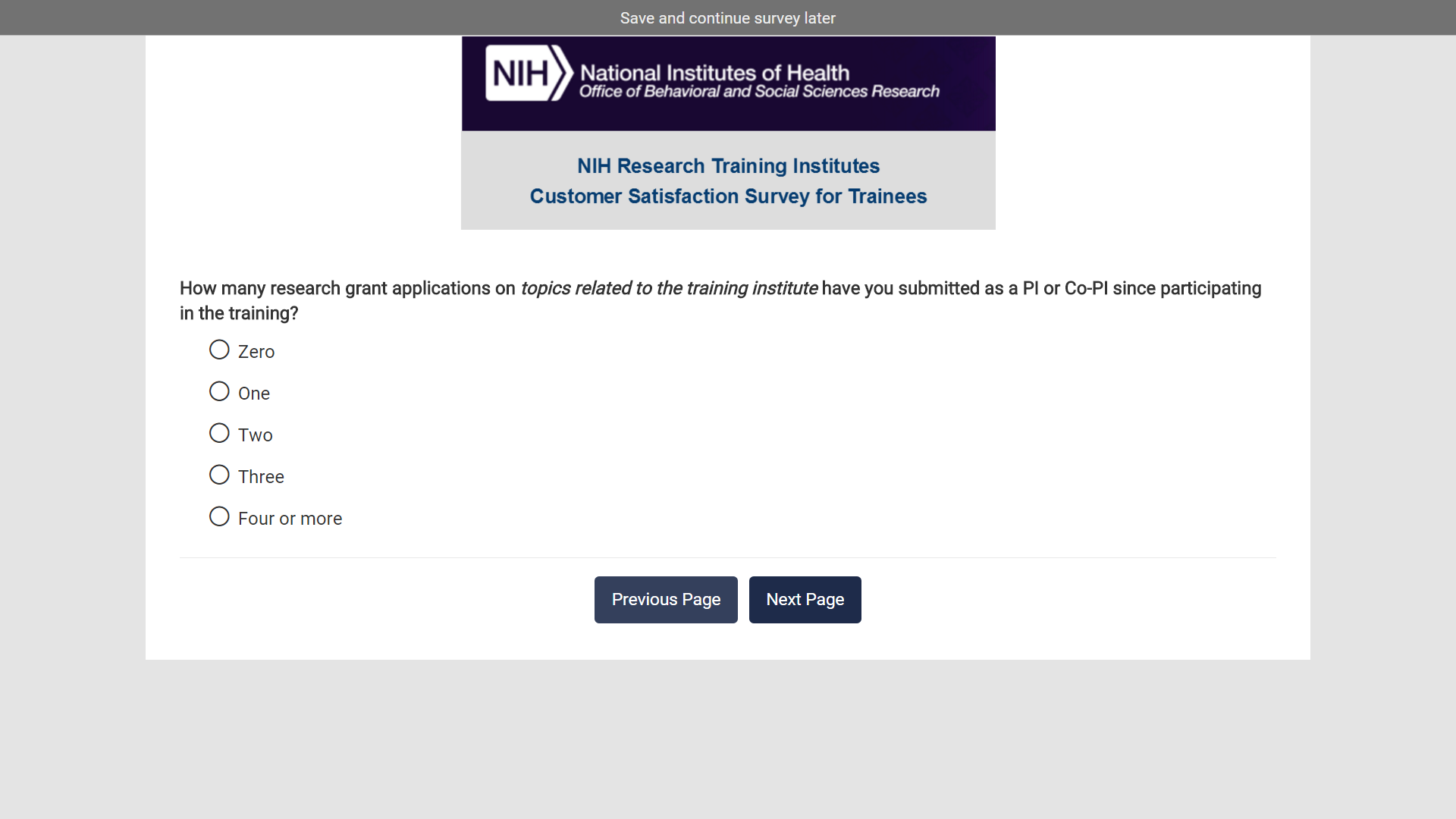 Save and continue survey later

NIH National Institutes of Health
Office of Behavioral and Social Sciences Research

NIH Research Training Institutes
Customer Satisfaction Survey for Trainees

How many research grant applications on topics related to the training institute have you submitted as a PI or Co-PI since participating in the training?

Zero

One

Two

Three

Four or more

Previous Page

Next Page